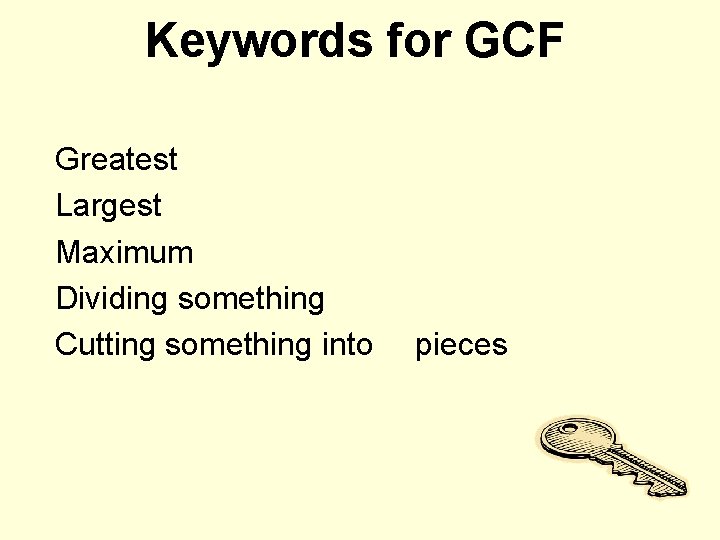 Keywords for GCF

Greatest
Largest
Maximum
Dividing something
Cutting something into pieces